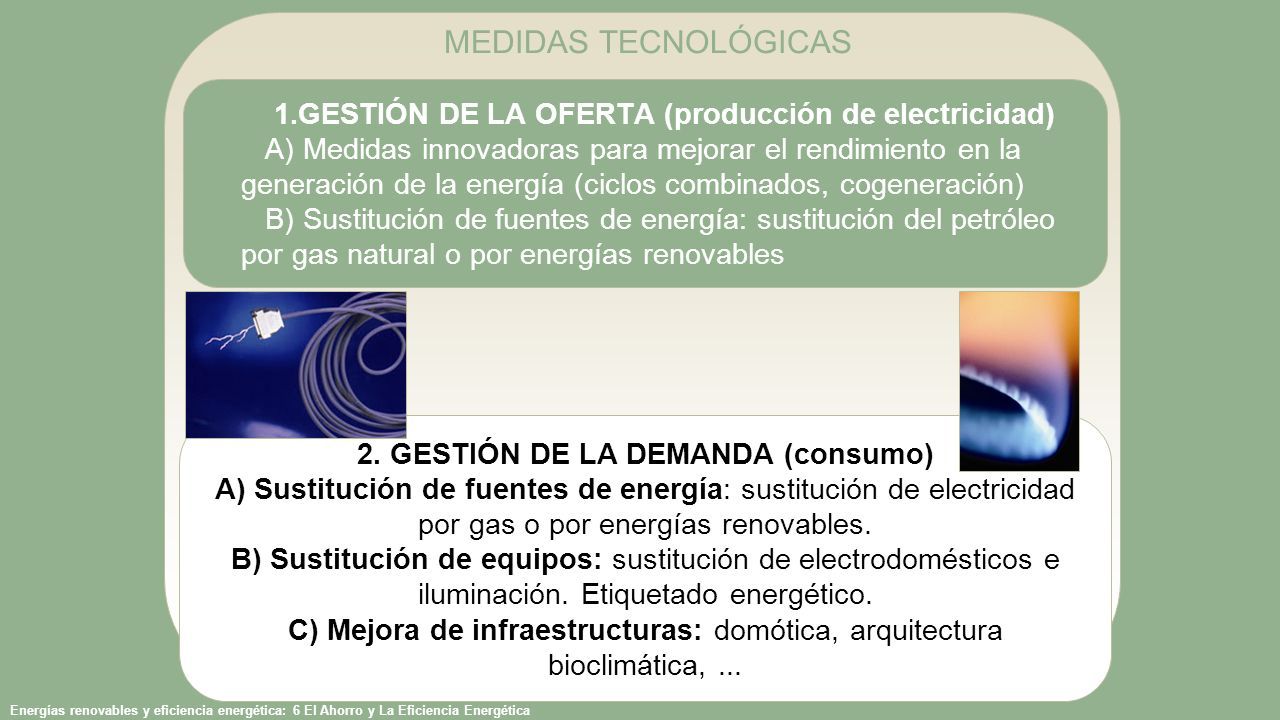 MEDIDAS TECNOLÓGICAS

1.GESTIÓN DE LA OFERTA (producción de electricidad)

A) Medidas innovadoras para mejorar el rendimiento en la generación de la energía (ciclos combinados, cogeneración)

B) Sustitución de fuentes de energía: sustitución del petróleo por gas natural o por energías renovables

2. GESTIÓN DE LA DEMANDA (consumo)

A) Sustitución de fuentes de energía: sustitución de electricidad por gas o por energías renovables.

B) Sustitución de equipos: sustitución de electrodomésticos e iluminación. Etiquetado energético.

C) Mejora de infraestructuras: domótica, arquitectura bioclimática, ...

Energías renovables y eficiencia energética: 6 El Ahorro y La Eficiencia Energética